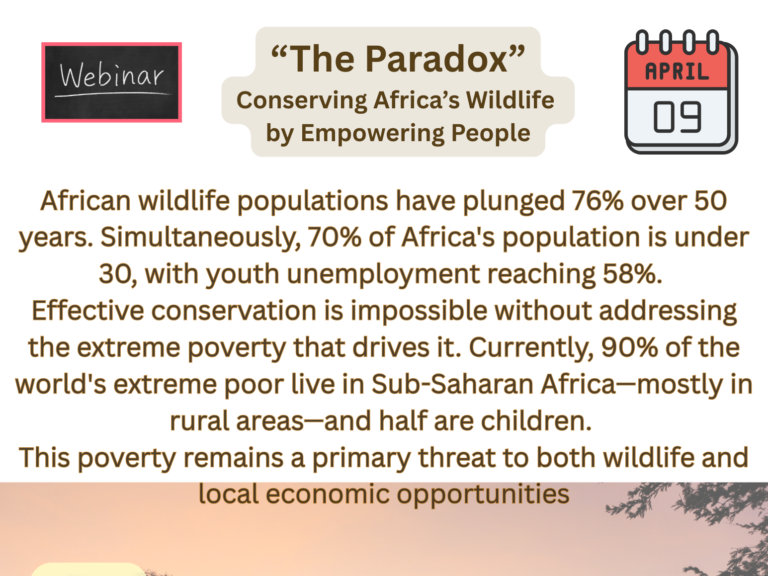 Webinar

“The Paradox”
Conserving Africa’s Wildlife by Empowering People

APRIL
09

African wildlife populations have plunged 76% over 50 years. Simultaneously, 70% of Africa's population is under 30, with youth unemployment reaching 58%.
Effective conservation is impossible without addressing the extreme poverty that drives it. Currently, 90% of the world's extreme poor live in Sub-Saharan Africa—mostly in rural areas—and half are children.
This poverty remains a primary threat to both wildlife and local economic opportunities